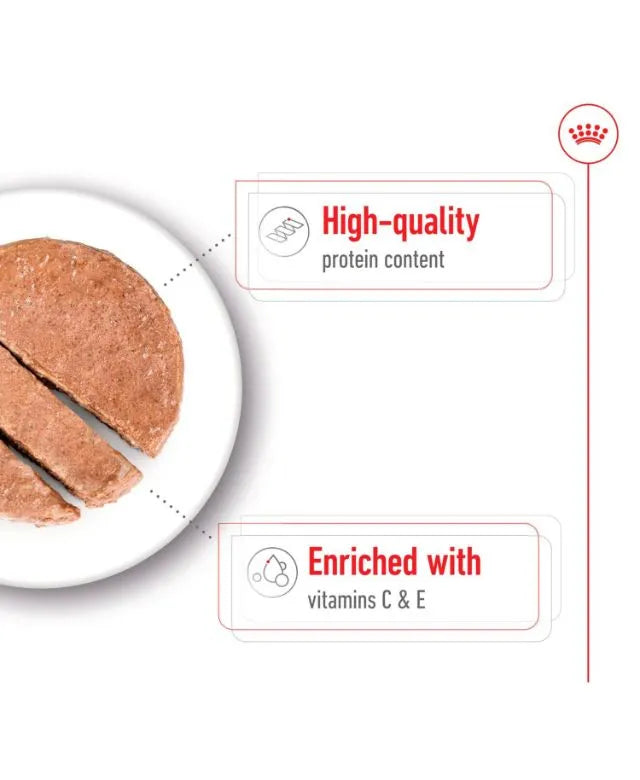 High-quality
protein content

Enriched with
vitamins C & E